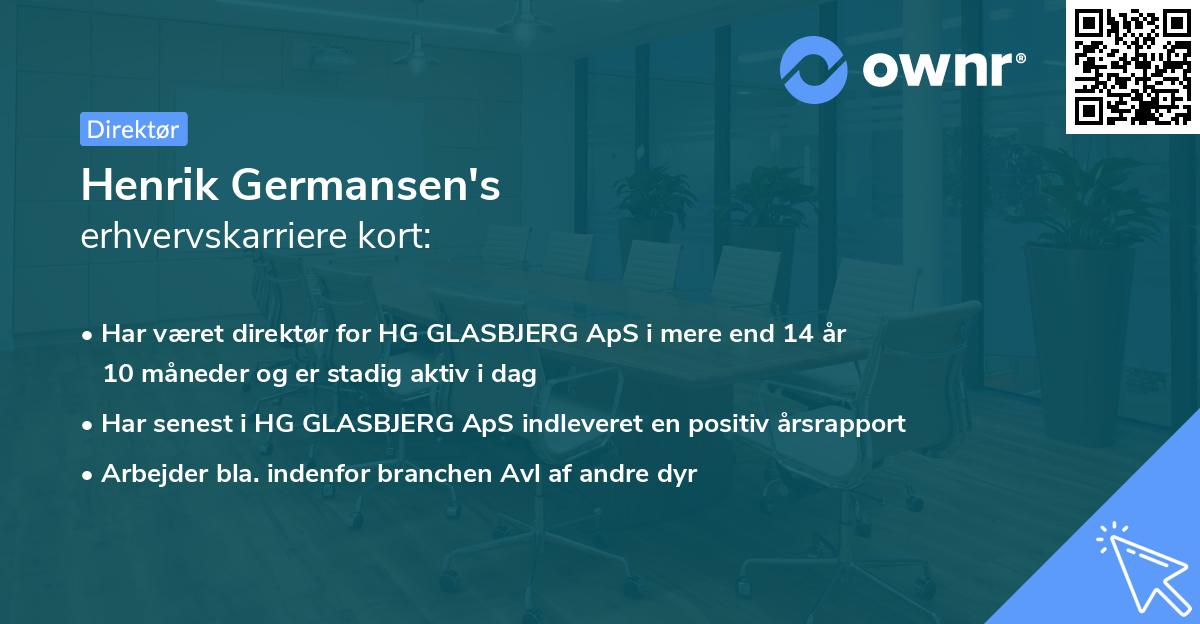 ownr®

Direktør

Henrik Germansen's
erhvervskarriere kort:

• Har været direktør for HG GLASBJERG ApS i mere end 14 år 10 måneder og er stadig aktiv i dag
• Har senest i HG GLASBJERG ApS indleveret en positiv årsrapport
• Arbejder bla. indenfor branchen Avl af andre dyr